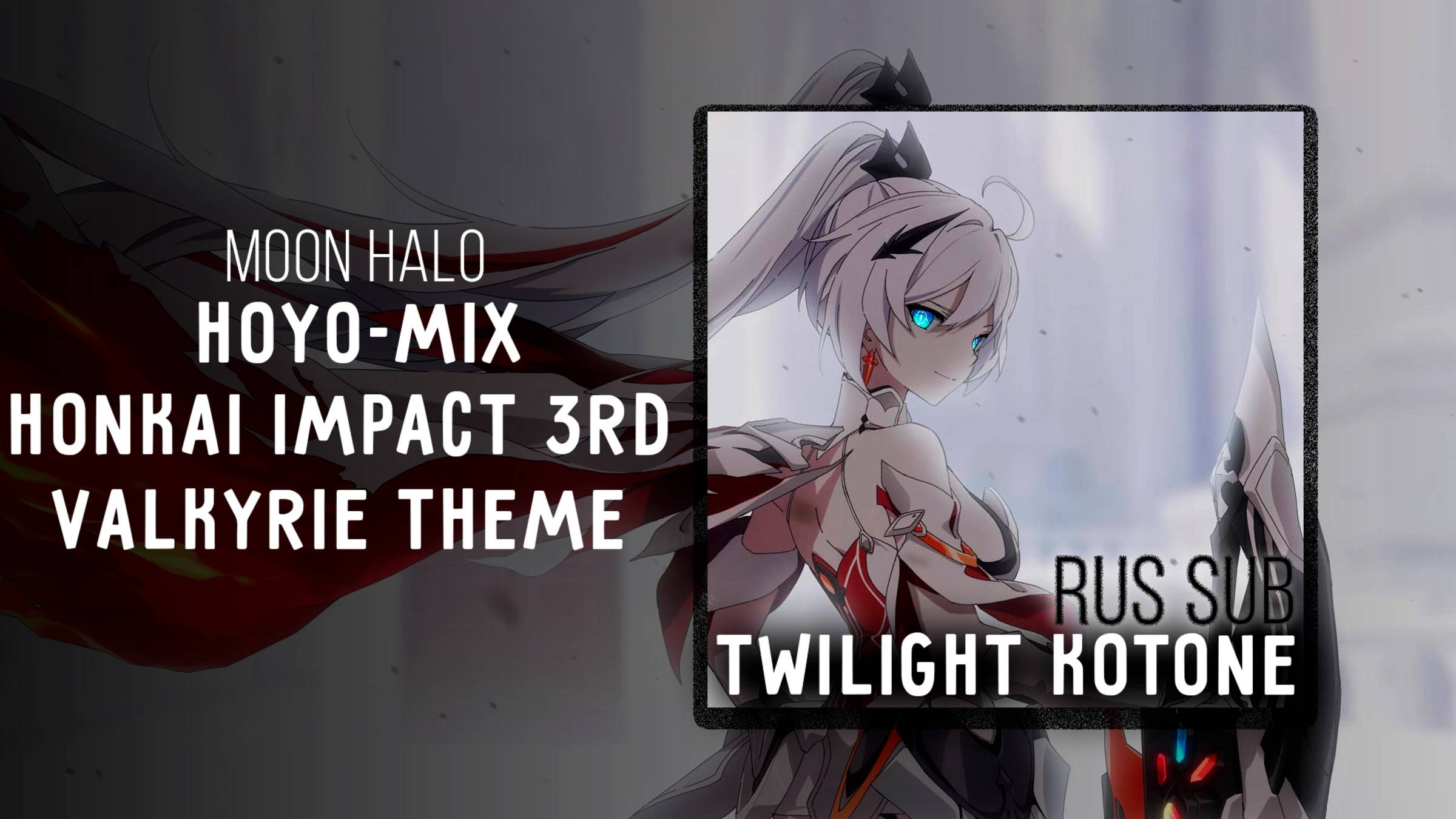 MOON HALO
HOYO-MIX
HONKAI IMPACT 3RD
VALKYRIE THEME

RUS SUB
TWILIGHT KOTONE